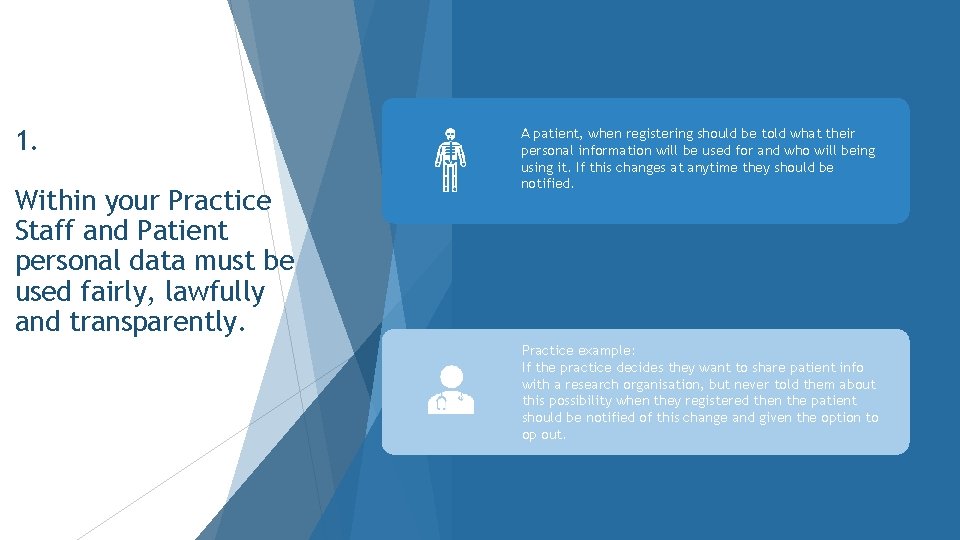 1.

Within your Practice Staff and Patient personal data must be used fairly, lawfully and transparently.

A patient, when registering should be told what their personal information will be used for and who will being using it. If this changes at anytime they should be notified.

Practice example:
If the practice decides they want to share patient info with a research organisation, but never told them about this possibility when they registered then the patient should be notified of this change and given the option to op out.